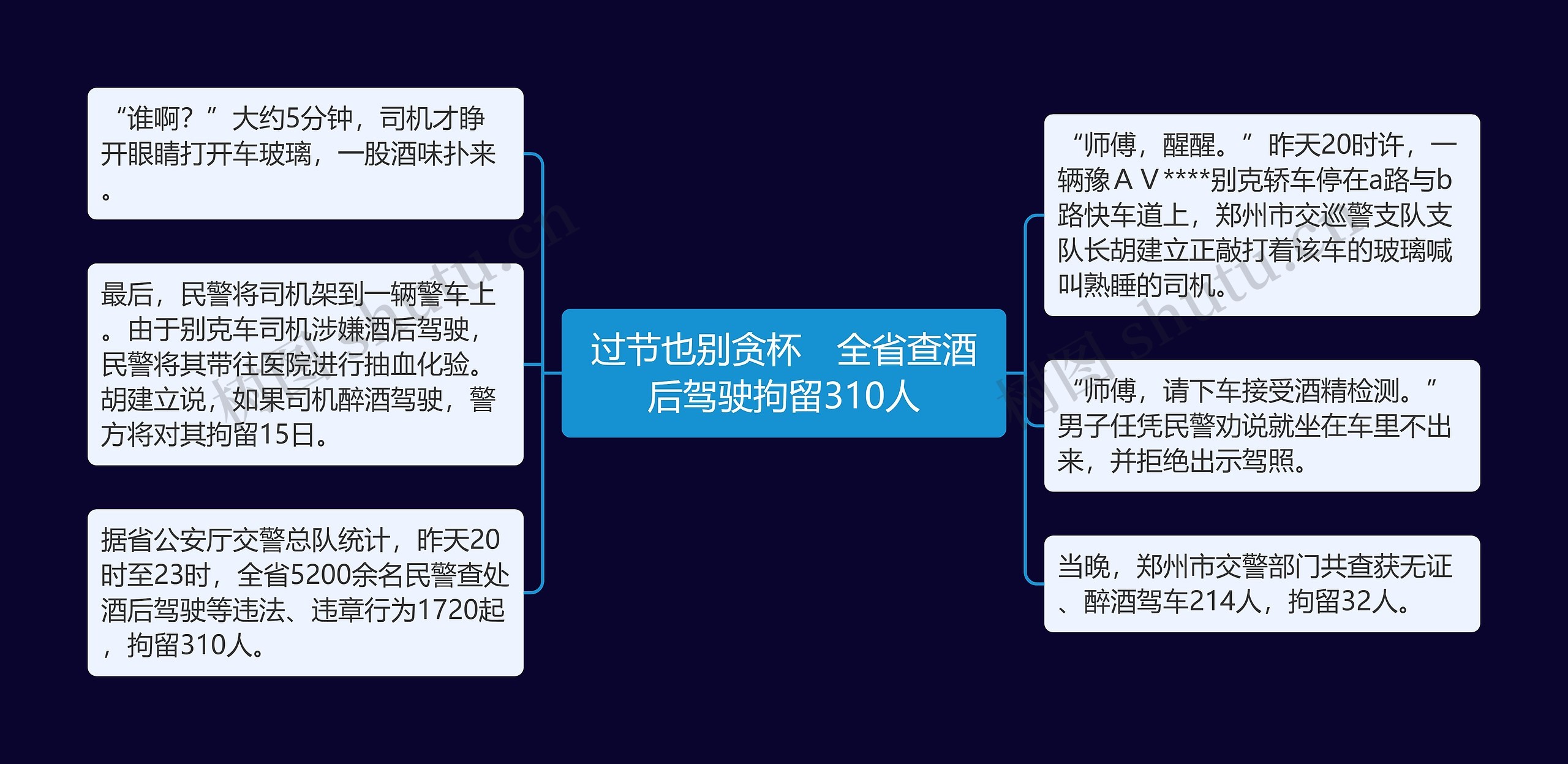 过节也别贪杯　全省查酒后驾驶拘留310人

“谁啊？”大约5分钟，司机才睁开眼睛打开车玻璃，一股酒味扑来。

最后，民警将司机架到一辆警车上。由于别克车司机涉嫌酒后驾驶，民警将其带往医院进行抽血化验。胡建立说，如果司机醉酒驾驶，警方将对其拘留15日。

据省公安厅交警总队统计，昨天20时至23时，全省5200余名民警查处酒后驾驶等违法、违章行为1720起，拘留310人。

“师傅，醒醒。”昨天20时许，一辆豫ＡＶ****别克轿车停在a路与b路快车道上，郑州市交巡警支队支队长胡建立正敲打着该车的玻璃喊叫熟睡的司机。

“师傅，请下车接受酒精检测。”男子任凭民警劝说就坐在车里不出来，并拒绝出示驾照。

当晚，郑州市交警部门共查获无证、醉酒驾车214人，拘留32人。

树图 shutu.cn

树图 shutu.cn